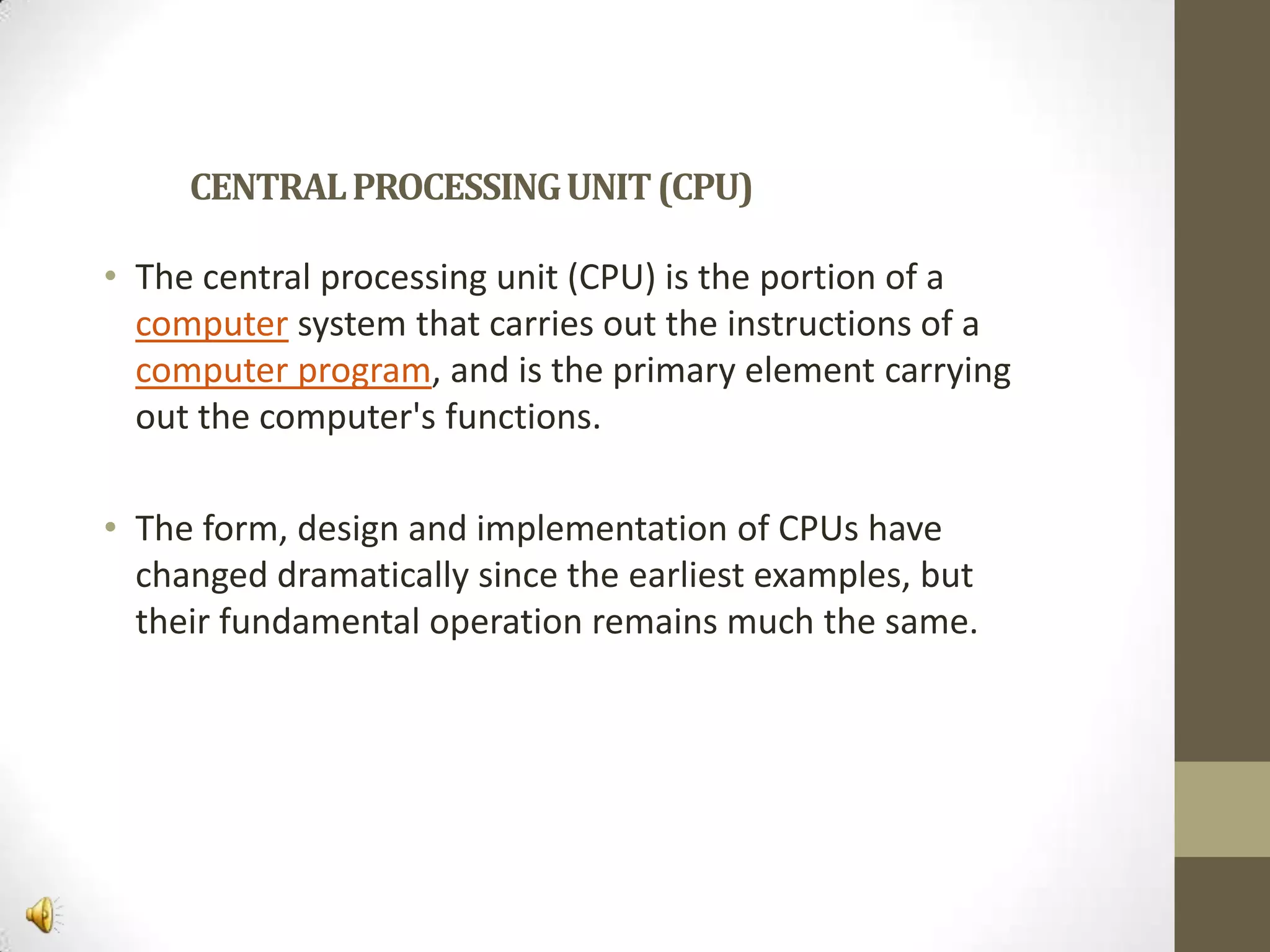 CENTRAL PROCESSING UNIT (CPU)

• The central processing unit (CPU) is the portion of a computer system that carries out the instructions of a computer program, and is the primary element carrying out the computer's functions.

• The form, design and implementation of CPUs have changed dramatically since the earliest examples, but their fundamental operation remains much the same.